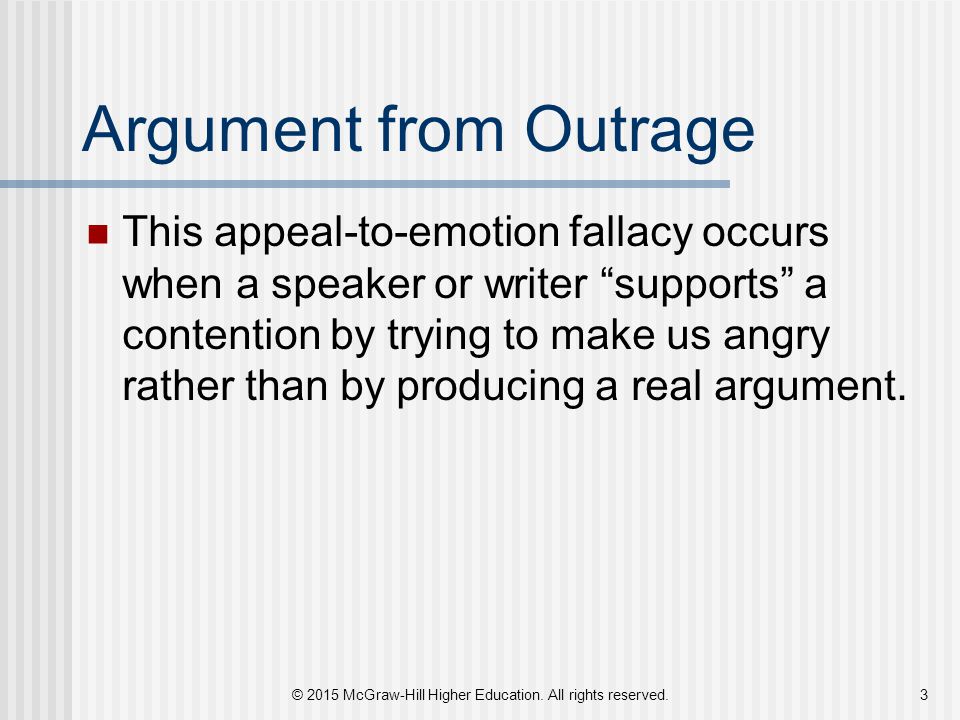 Argument from Outrage

This appeal-to-emotion fallacy occurs when a speaker or writer “supports” a contention by trying to make us angry rather than by producing a real argument.

© 2015 McGraw-Hill Higher Education. All rights reserved.

3